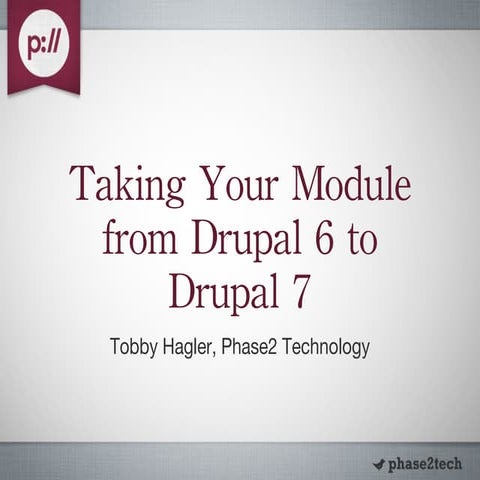 p://

Taking Your Module from Drupal 6 to Drupal 7

Tobby Hagler, Phase2 Technology

phase2tech